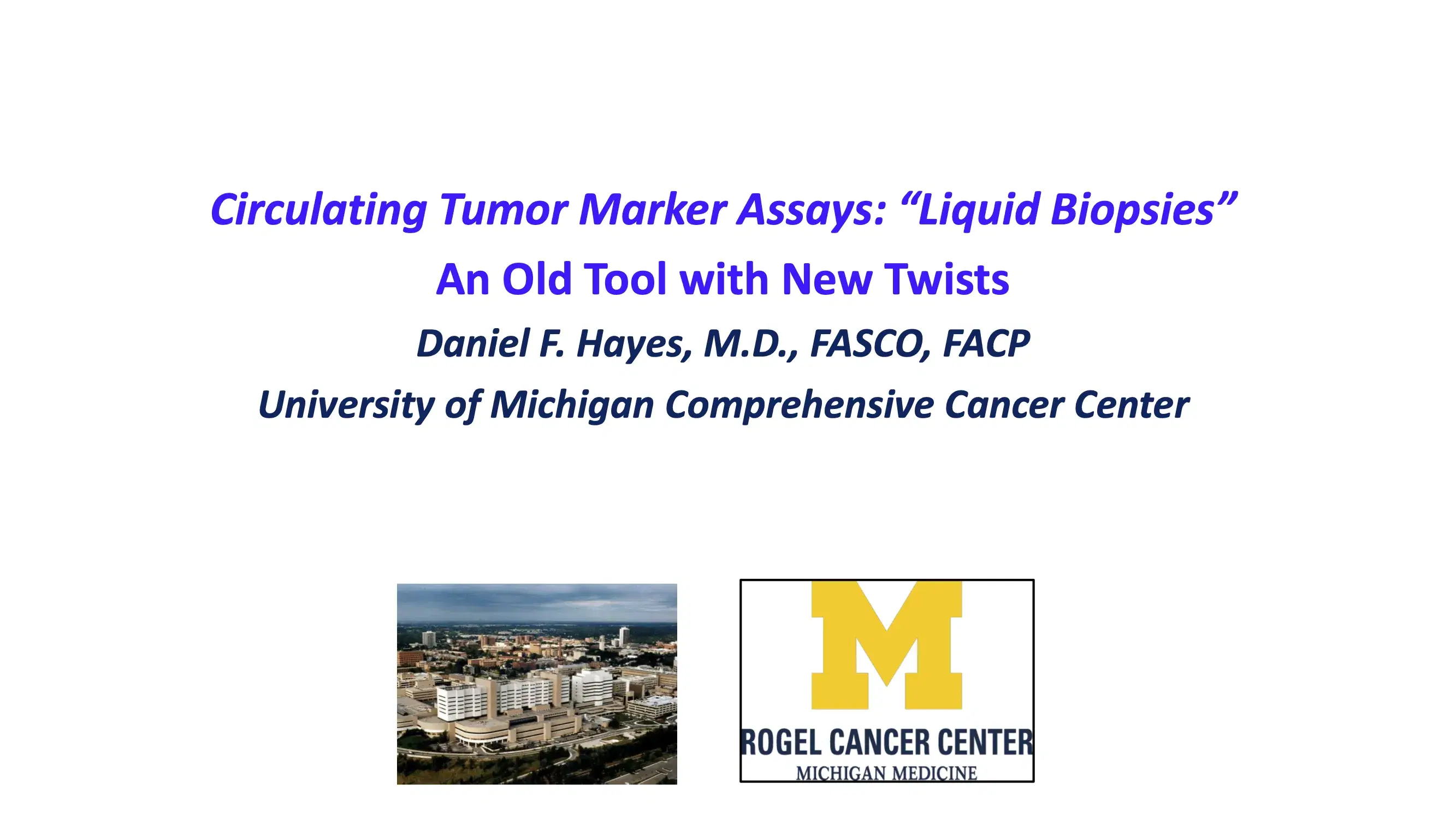 Circulating Tumor Marker Assays: “Liquid Biopsies”

An Old Tool with New Twists

Daniel F. Hayes, M.D., FASCO, FACP

University of Michigan Comprehensive Cancer Center

M

ROGEL CANCER CENTER
MICHIGAN MEDICINE